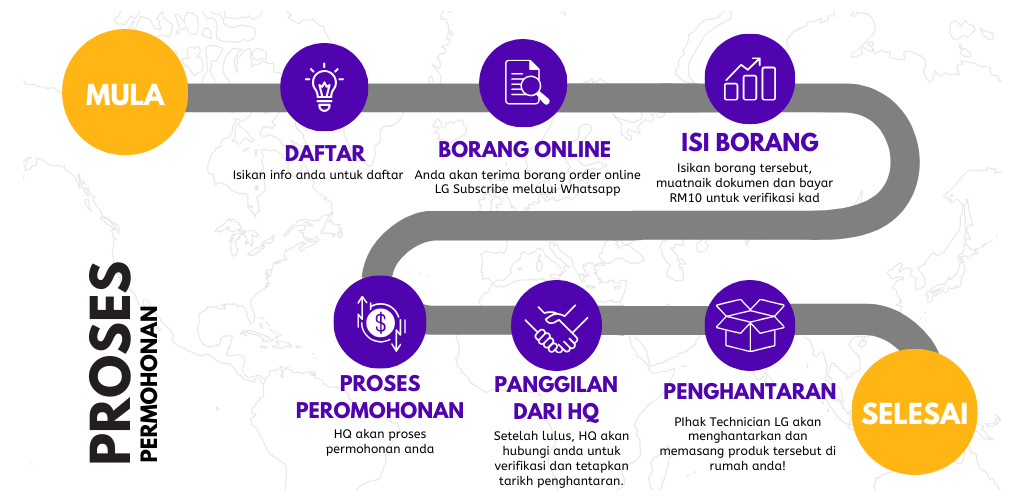 MULA

DAFTAR
Isikan info anda untuk daftar

BORANG ONLINE
Anda akan terima borang order online LG Subscribe melalui Whatsapp

ISI BORANG
Isikan borang tersebut, muatnaik dokumen dan bayar RM10 untuk verifikasi kad

PROSES
PERMOHONAN

PROSES PEROMOHONAN
HQ akan proses permohonan anda

PANGGILAN DARI HQ
Setelah lulus, HQ akan hubungi anda untuk verifikasi dan tetapkan tarikh penghantaran.

PENGHANTARAN
PIhak Technician LG akan menghantarkan dan memasang produk tersebut di rumah anda!

SELESAI